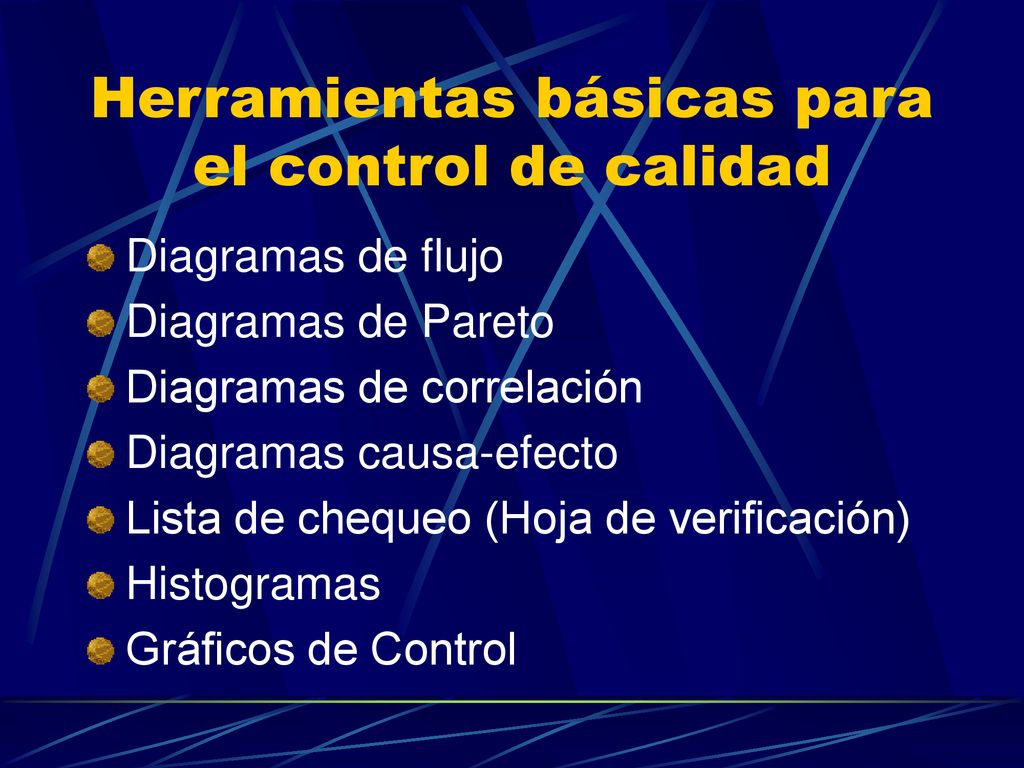 Herramientas básicas para el control de calidad

Diagramas de flujo
Diagramas de Pareto
Diagramas de correlación
Diagramas causa-efecto
Lista de chequeo (Hoja de verificación)
Histogramas
Gráficos de Control